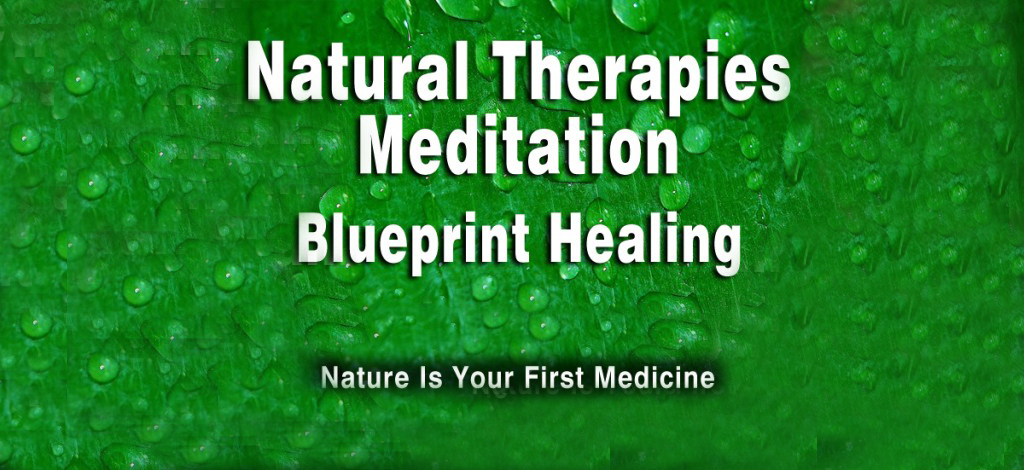 Natural Therapies
Meditation
Blueprint Healing

Nature Is Your First Medicine